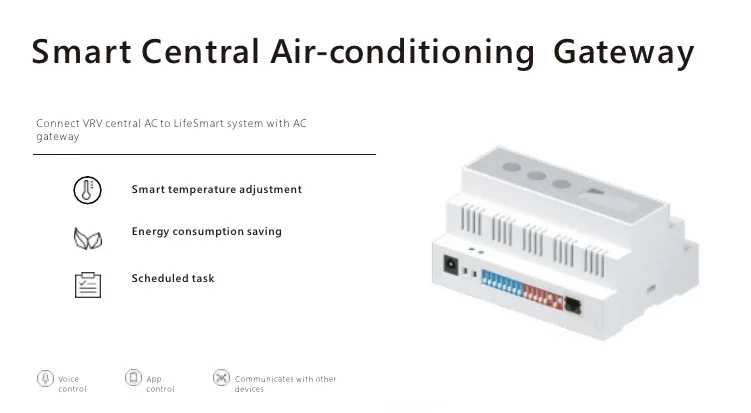 Smart Central Air-conditioning Gateway

Connect VRV central AC to LifeSmart system with AC gateway

Smart temperature adjustment

Energy consumption saving

Scheduled task

Voice control

App control

Communicates with other devices